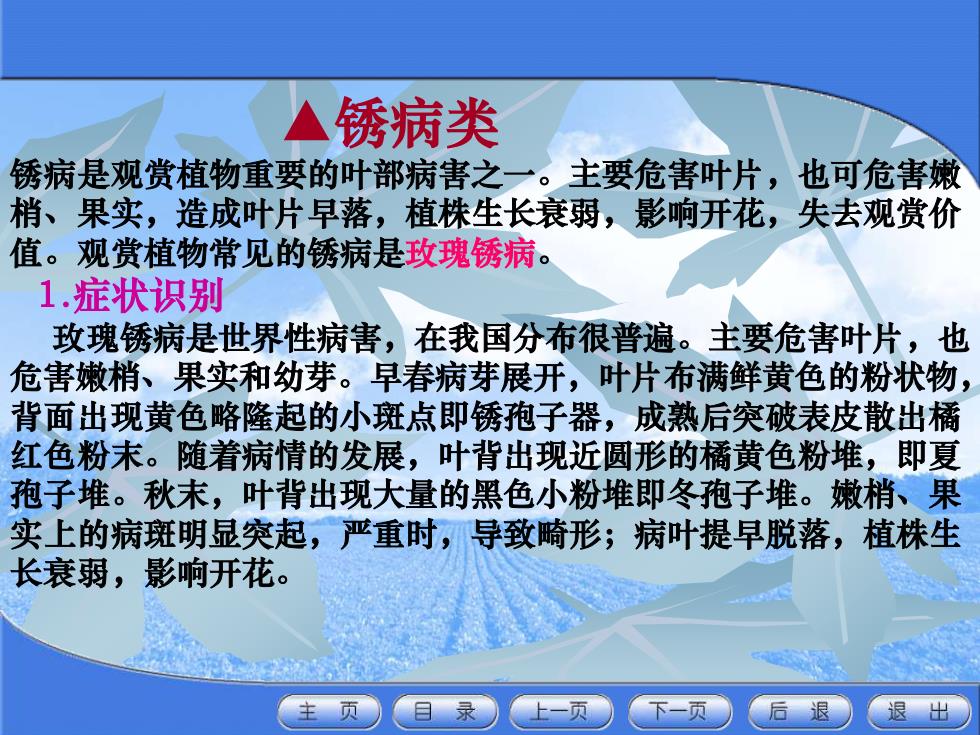 ▲锈病类

锈病是观赏植物重要的叶部病害之一。主要危害叶片，也可危害嫩梢、果实，造成叶片早落，植株生长衰弱，影响开花，失去观赏价值。观赏植物常见的锈病是玫瑰锈病。

1.症状识别

玫瑰锈病是世界性病害，在我国分布很普遍。主要危害叶片，也危害嫩梢、果实和幼芽。早春病芽展开，叶片布满鲜黄色的粉状物，背面出现黄色略隆起的小斑点即锈孢子器，成熟后突破表皮散出橘红色粉末。随着病情的发展，叶背出现近圆形的橘黄色粉堆，即夏孢子堆。秋末，叶背出现大量的黑色小粉堆即冬孢子堆。嫩梢、果实上的病斑明显突起，严重时，导致畸形；病叶提早脱落，植株生长衰弱，影响开花。

主 页 目 录 上一页 下一页 后 退 退 出